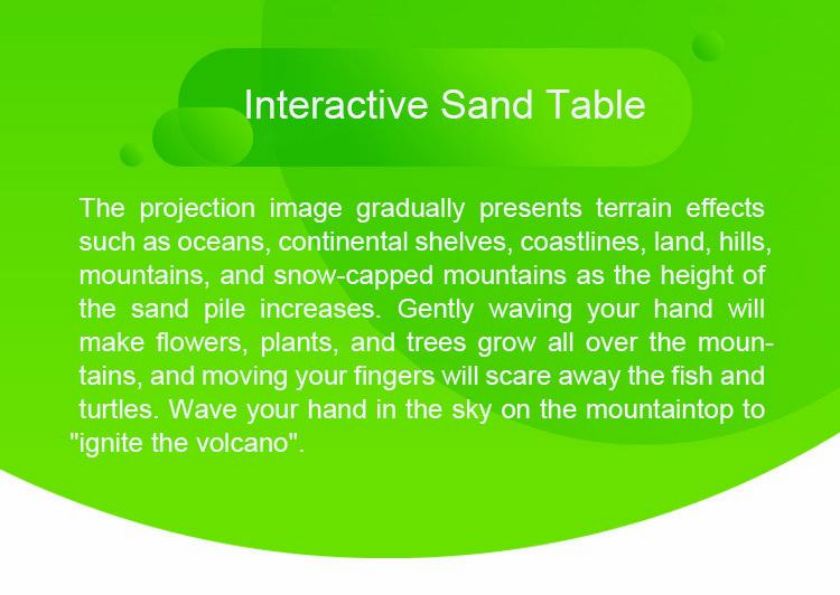 Interactive Sand Table

The projection image gradually presents terrain effects such as oceans, continental shelves, coastlines, land, hills, mountains, and snow-capped mountains as the height of the sand pile increases. Gently waving your hand will make flowers, plants, and trees grow all over the mountains, and moving your fingers will scare away the fish and turtles. Wave your hand in the sky on the mountaintop to "ignite the volcano".